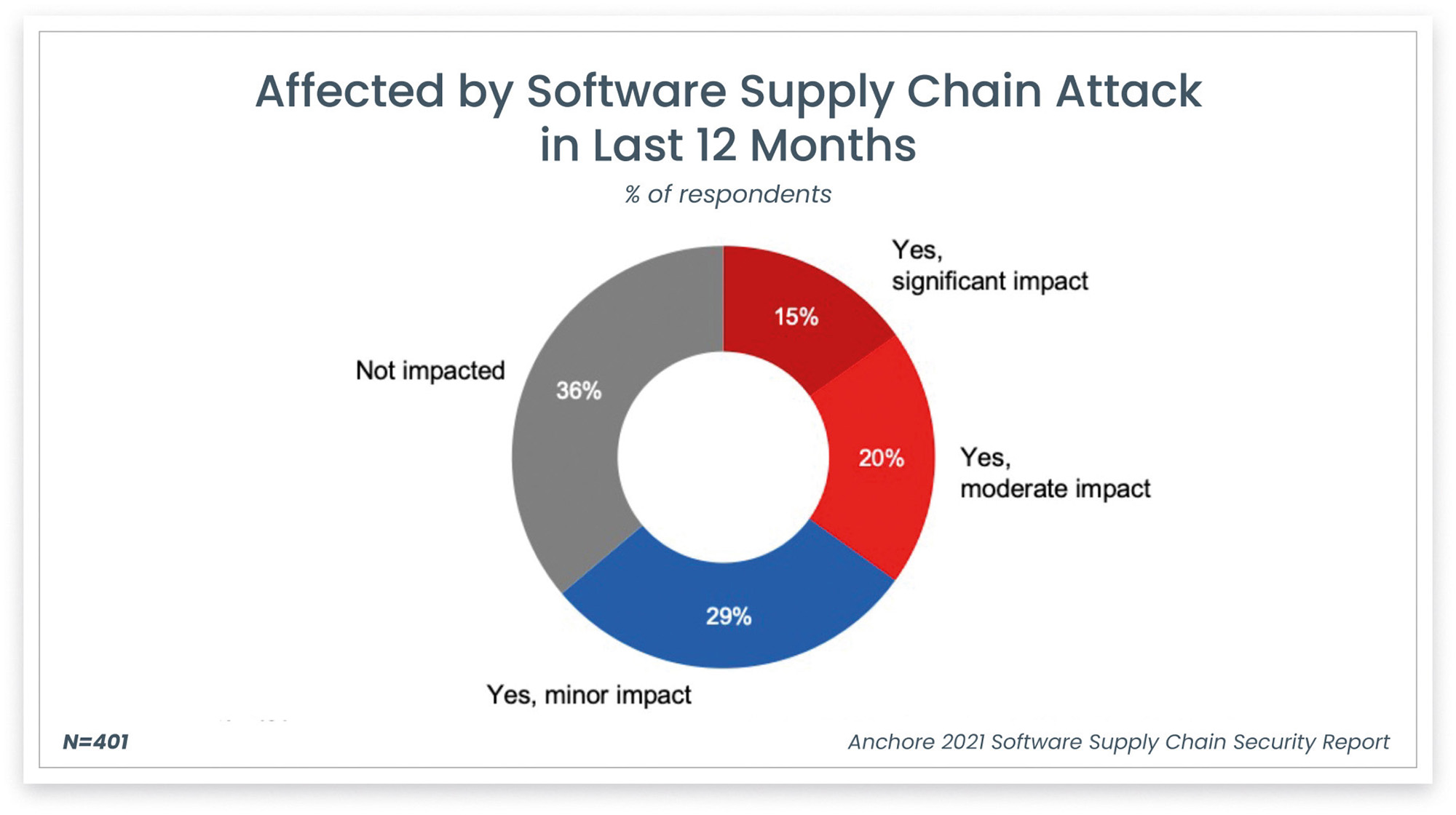 Affected by Software Supply Chain Attack in Last 12 Months

% of respondents

Yes, significant impact

15%

Not impacted

36%

20%

Yes, moderate impact

29%

Yes, minor impact

N=401

Anchore 2021 Software Supply Chain Security Report